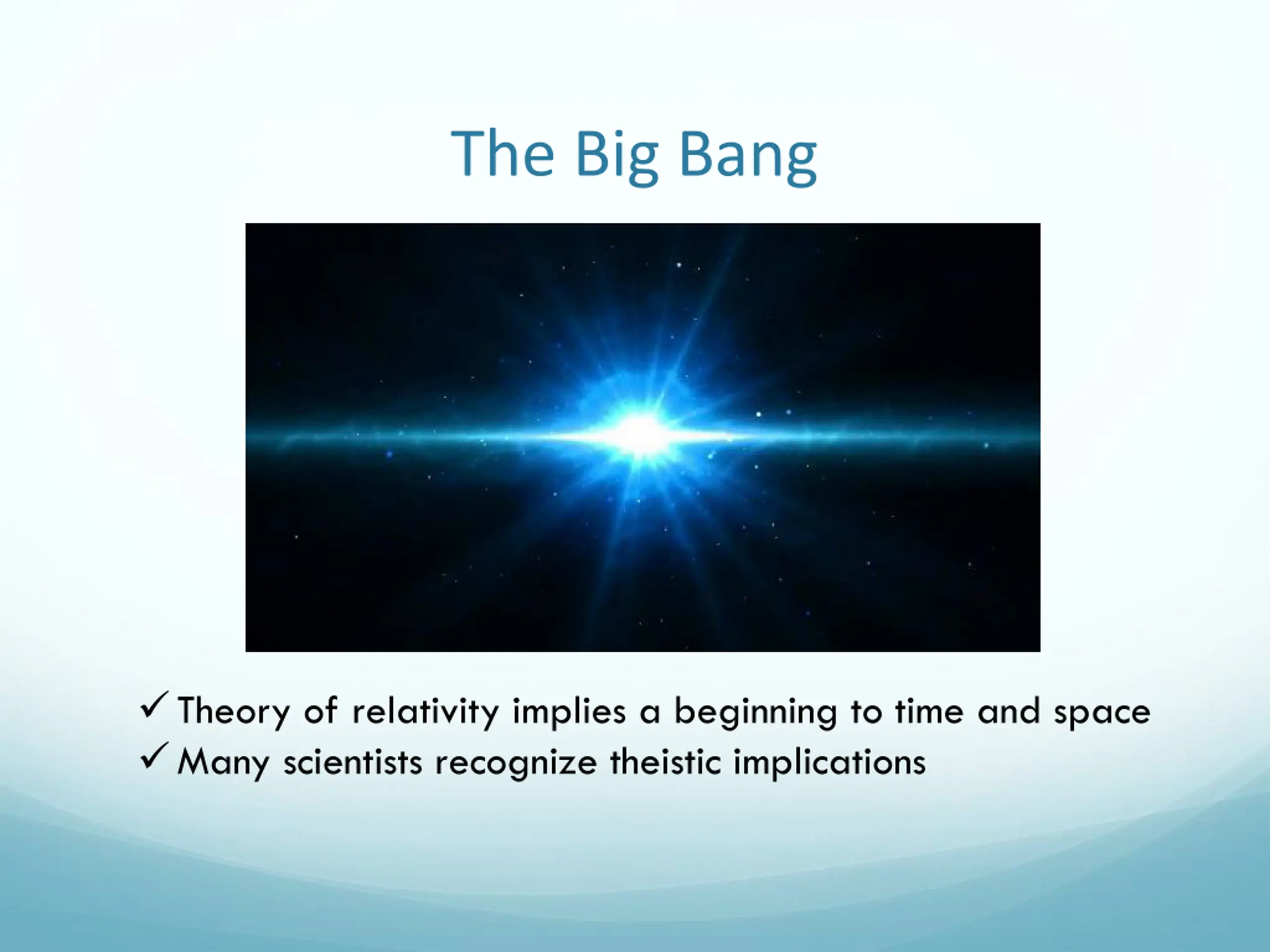 The Big Bang

✓ Theory of relativity implies a beginning to time and space
✓ Many scientists recognize theistic implications